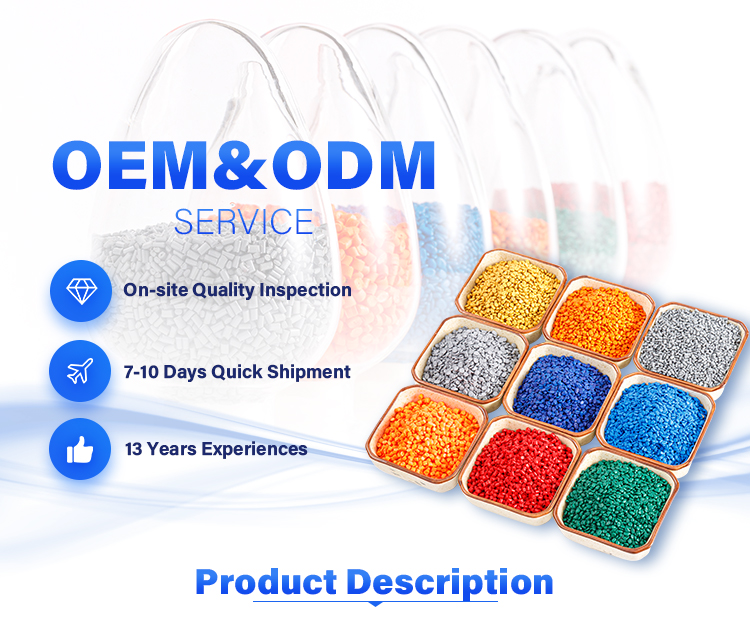 OEM&ODM
SERVICE

On-site Quality Inspection

7-10 Days Quick Shipment

13 Years Experiences

Product Description